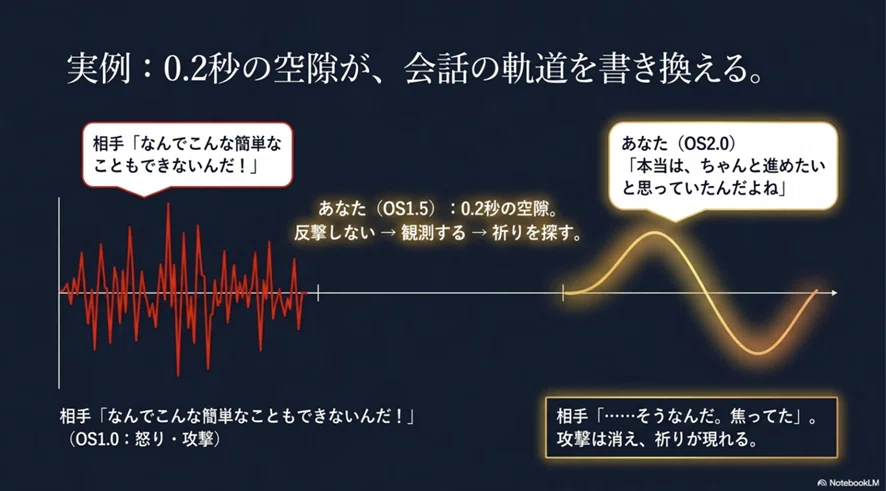 実例：0.2秒の空隙が、会話の軌道を書き換える。

相手「なんでこんな簡単なこともできないんだ！」

あなた（OS1.5）：0.2秒の空隙。
反撃しない → 観測する → 祈りを探す。

あなた（OS2.0）
「本当は、ちゃんと進めたいと思っていたんだよね」

相手「なんでこんな簡単なこともできないんだ！」
（OS1.0：怒り・攻撃）

相手「……そうなんだ。焦ってた」。
攻撃は消え、祈りが現れる。

NotebookLM